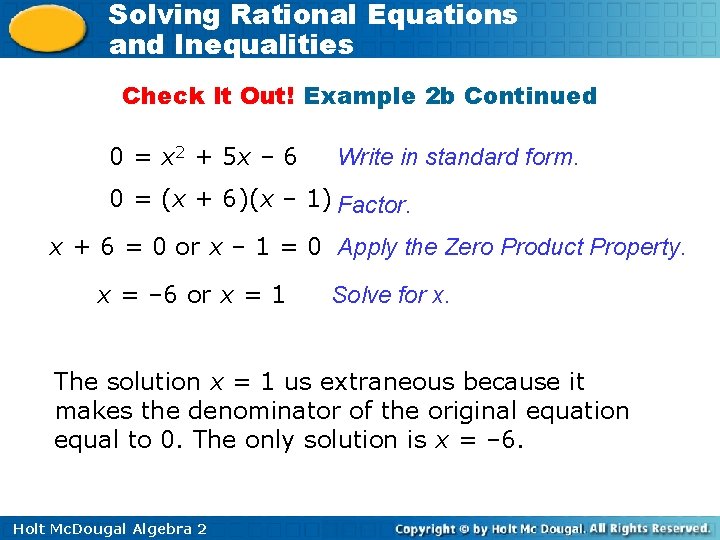 Solving Rational Equations and Inequalities

Check It Out! Example 2b Continued

$0 = x^2 + 5x - 6$ Write in standard form.

$0 = (x + 6)(x - 1)$ Factor.

$x + 6 = 0$ or $x - 1 = 0$ Apply the Zero Product Property.

$x = -6$ or $x = 1$ Solve for x.

The solution $x = 1$ us extraneous because it makes the denominator of the original equation equal to 0. The only solution is $x = -6$.

Holt McDougal Algebra 2

Copyright © by Holt Mc Dougal. All Rights Reserved.